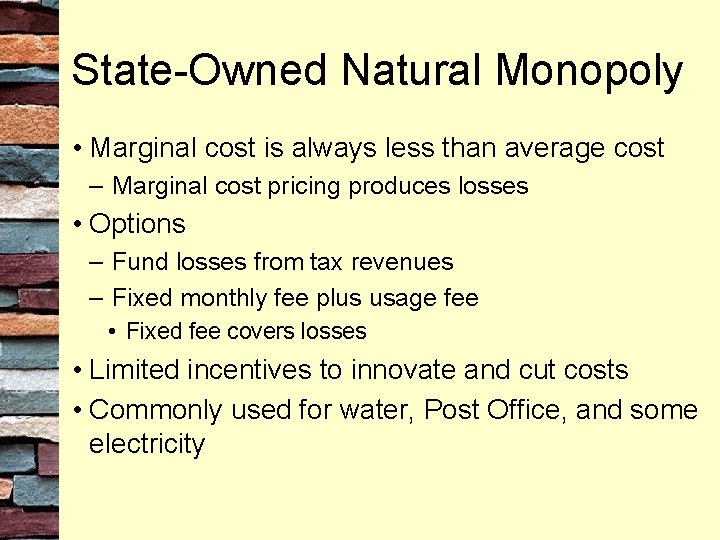 State-Owned Natural Monopoly

• Marginal cost is always less than average cost
– Marginal cost pricing produces losses
• Options
– Fund losses from tax revenues
– Fixed monthly fee plus usage fee
• Fixed fee covers losses
• Limited incentives to innovate and cut costs
• Commonly used for water, Post Office, and some electricity